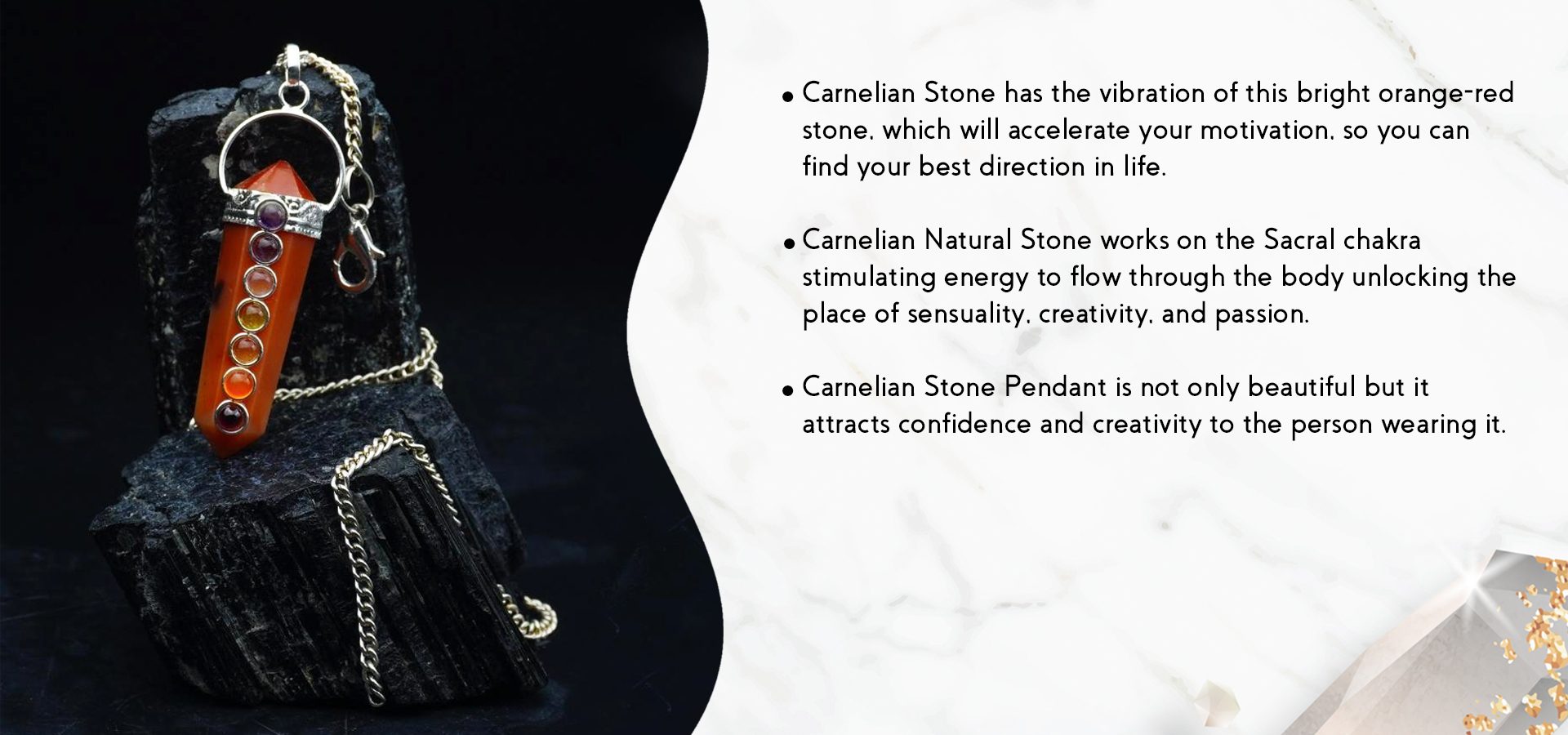 • Carnelian Stone has the vibration of this bright orange-red stone, which will accelerate your motivation, so you can find your best direction in life.

• Carnelian Natural Stone works on the Sacral chakra stimulating energy to flow through the body unlocking the place of sensuality, creativity, and passion.

• Carnelian Stone Pendant is not only beautiful but it attracts confidence and creativity to the person wearing it.